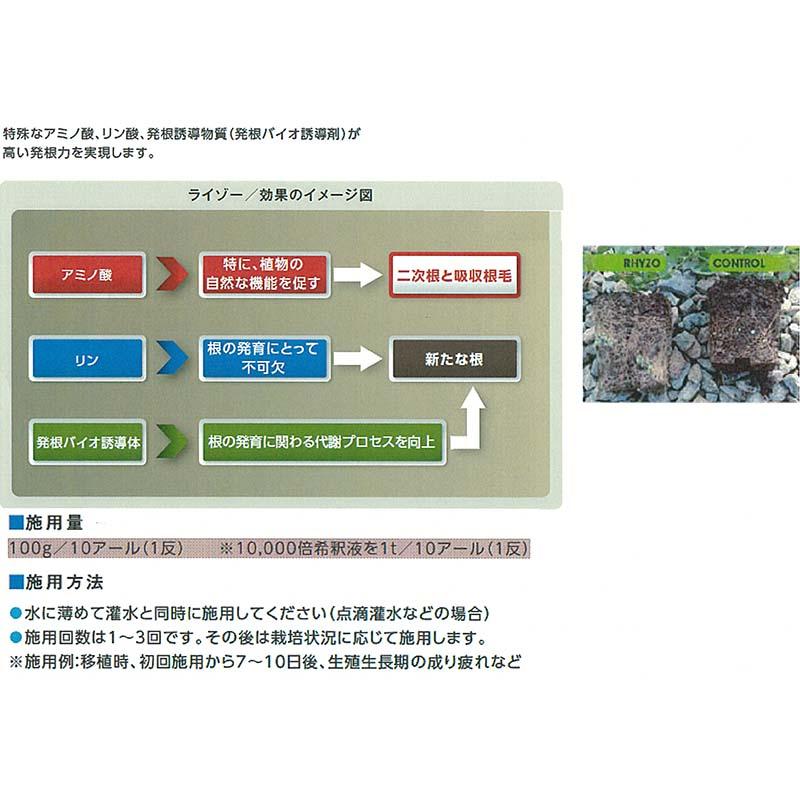 特殊なアミノ酸、リン酸、発根誘導物質（発根バイオ誘導剤）が高い発根力を実現します。

ライゾー／効果のイメージ図

アミノ酸

特に、植物の自然な機能を促す

二次根と吸収根毛

リン

根の発育にとって不可欠

新たな根

発根バイオ誘導体

根の発育に関わる代謝プロセスを向上

RHYZO

CONTROL

■施用量

100g／10アール（1反）　※10,000倍希釈液を1t／10アール（1反）

■施用方法

●水に薄めて灌水と同時に施用してください（点滴灌水などの場合）

●施用回数は1～3回です。その後は栽培状況に応じて施用します。

※施用例：移植時、初回施用から7～10日後、生殖生長期の成り疲れなど